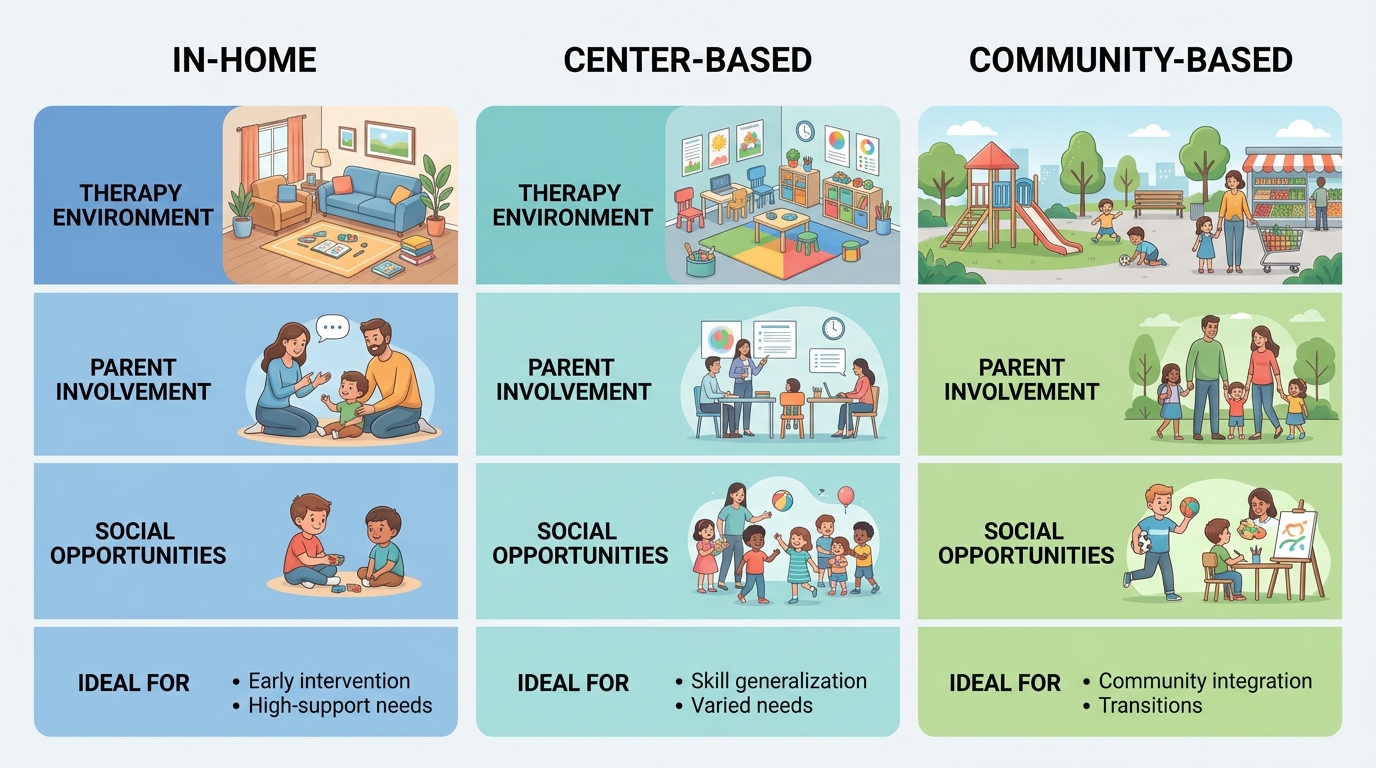 IN-HOME

THERAPY ENVIRONMENT

PARENT INVOLVEMENT

SOCIAL OPPORTUNITIES

IDEAL FOR
• Early intervention
• High-support needs

CENTER-BASED

THERAPY ENVIRONMENT

PARENT INVOLVEMENT

SOCIAL OPPORTUNITIES

IDEAL FOR
• Skill generalization
• Varied needs

COMMUNITY-BASED

PARENT INVOLVEMENT

SOCIAL OPPORTUNITIES

IDEAL FOR
• Community integration
• Transitions